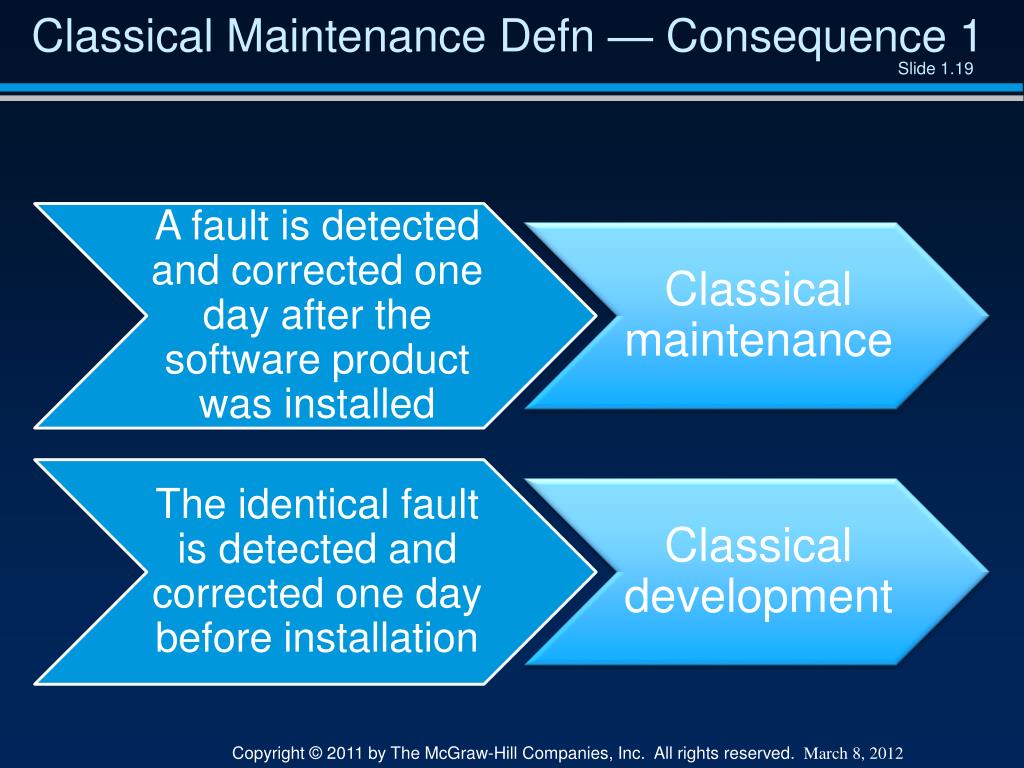 Classical Maintenance Defn — Consequence 1

Slide 1.19

A fault is detected and corrected one day after the software product was installed

Classical maintenance

The identical fault is detected and corrected one day before installation

Classical development

Copyright © 2011 by The McGraw-Hill Companies, Inc. All rights reserved. March 8, 2012